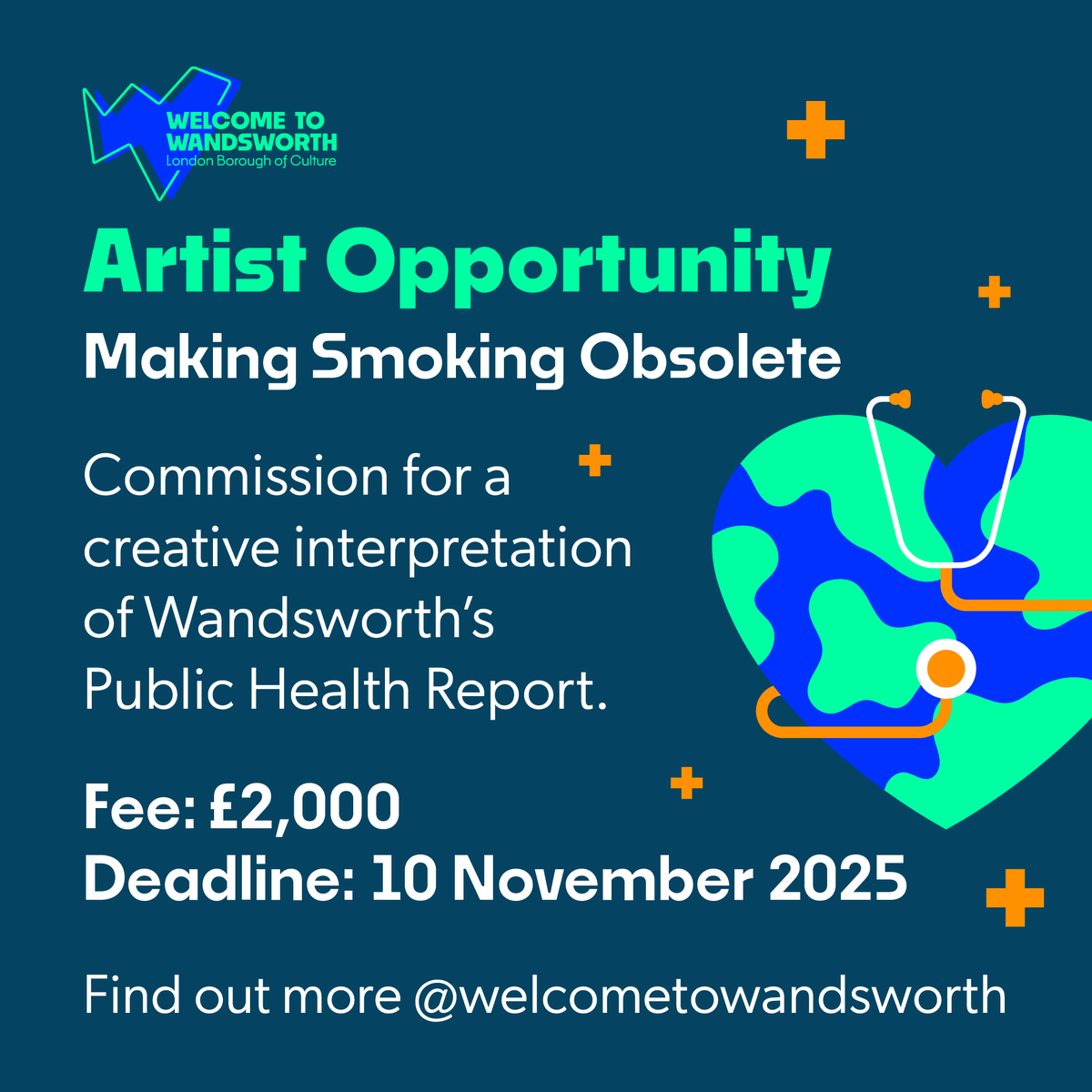 WELCOME TO WANDSWORTH
London Borough of Culture

Artist Opportunity

Making Smoking Obsolete

Commission for a creative interpretation of Wandsworth's Public Health Report.

Fee: £2,000
Deadline: 10 November 2025

Find out more @welcometowandsworth